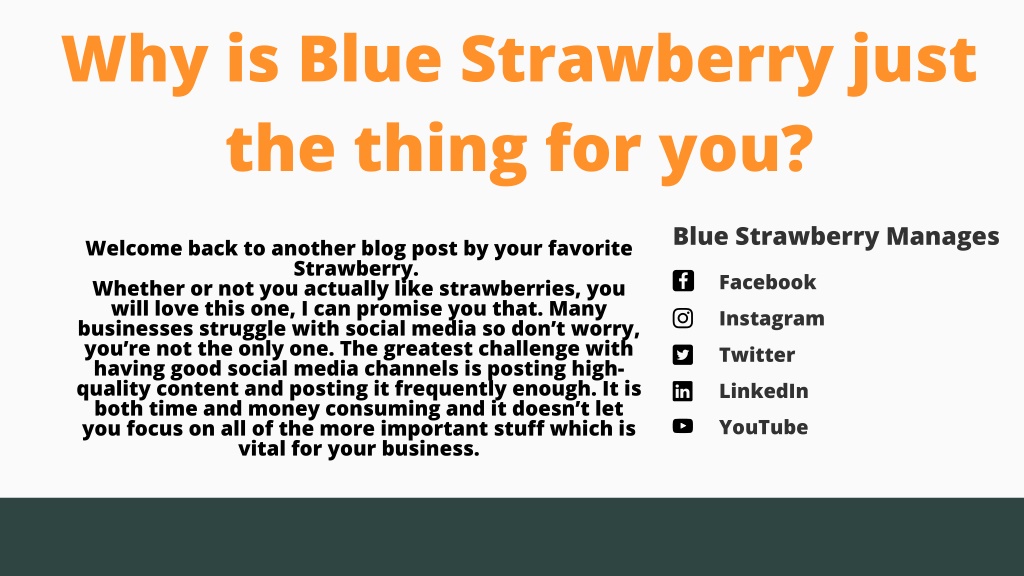 Why is Blue Strawberry just the thing for you?

Welcome back to another blog post by your favorite Strawberry.
Whether or not you actually like strawberries, you will love this one, I can promise you that. Many businesses struggle with social media so don't worry, you're not the only one. The greatest challenge with having good social media channels is posting high-quality content and posting it frequently enough. It is both time and money consuming and it doesn't let you focus on all of the more important stuff which is vital for your business.

Blue Strawberry Manages

Facebook

Instagram

Twitter

LinkedIn

YouTube